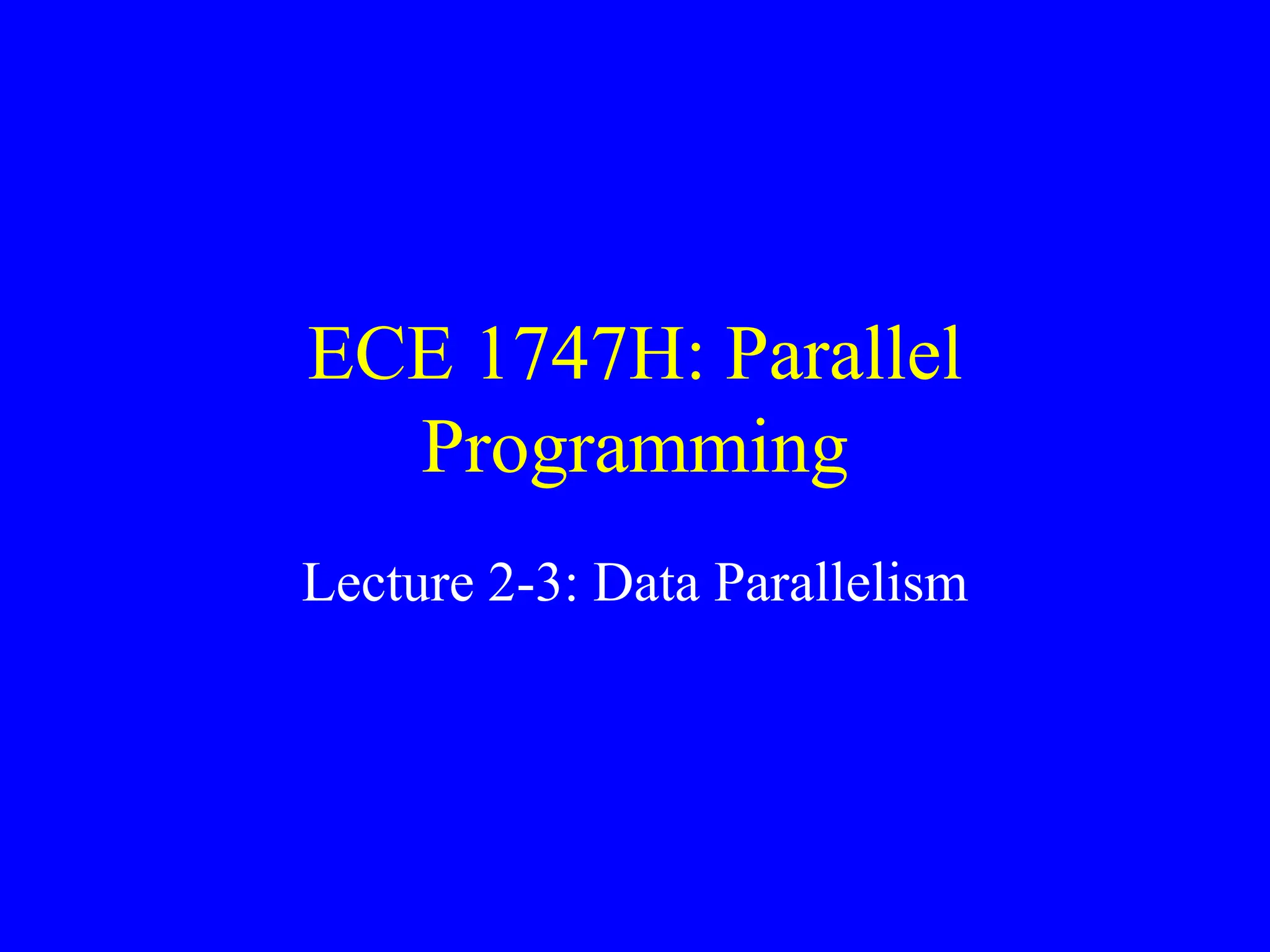 ECE 1747H: Parallel Programming

Lecture 2-3: Data Parallelism